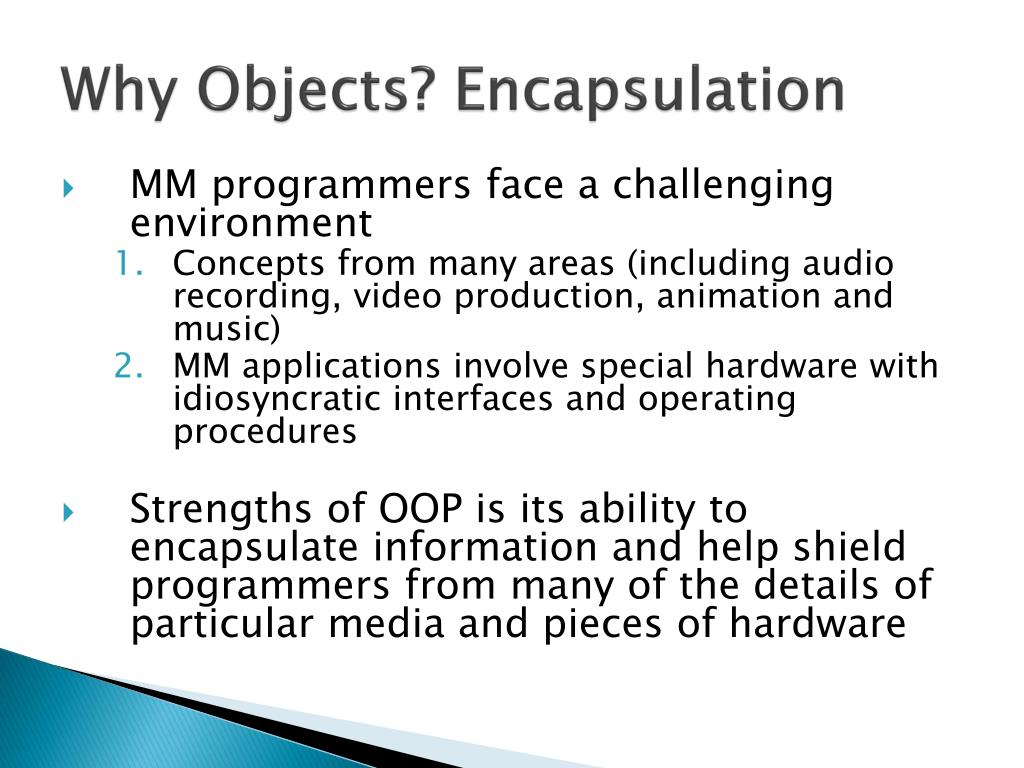 Why Objects? Encapsulation

MM programmers face a challenging environment

1. Concepts from many areas (including audio recording, video production, animation and music)
2. MM applications involve special hardware with idiosyncratic interfaces and operating procedures

Strengths of OOP is its ability to encapsulate information and help shield programmers from many of the details of particular media and pieces of hardware